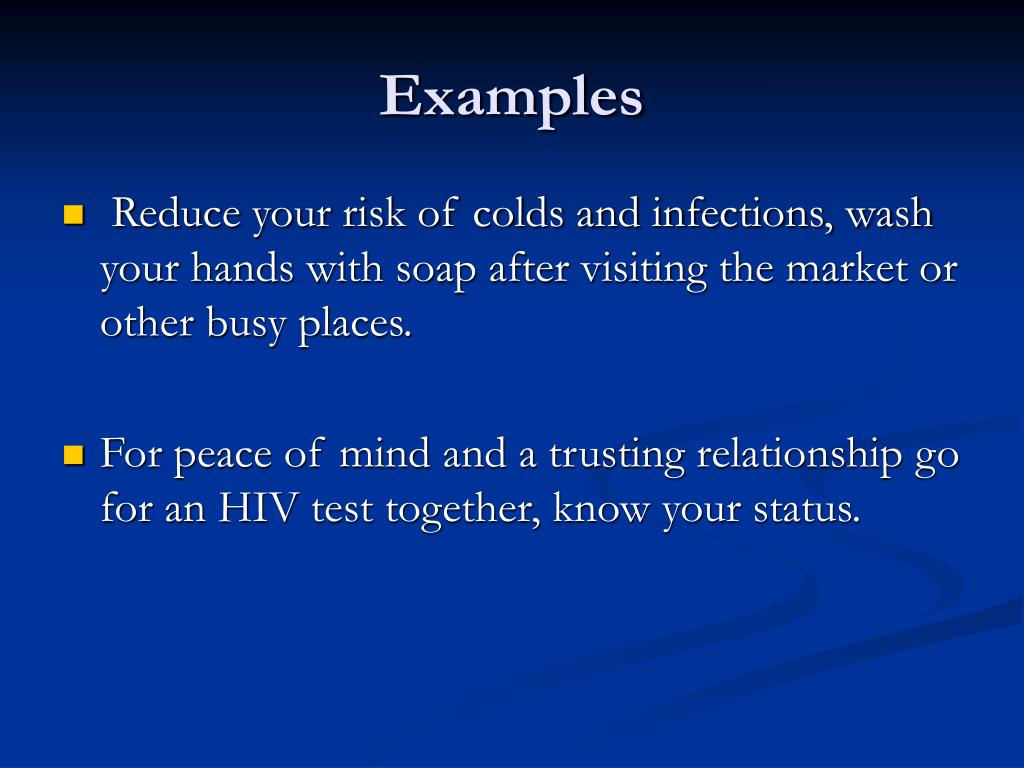 Examples

Reduce your risk of colds and infections, wash your hands with soap after visiting the market or other busy places.

For peace of mind and a trusting relationship go for an HIV test together, know your status.